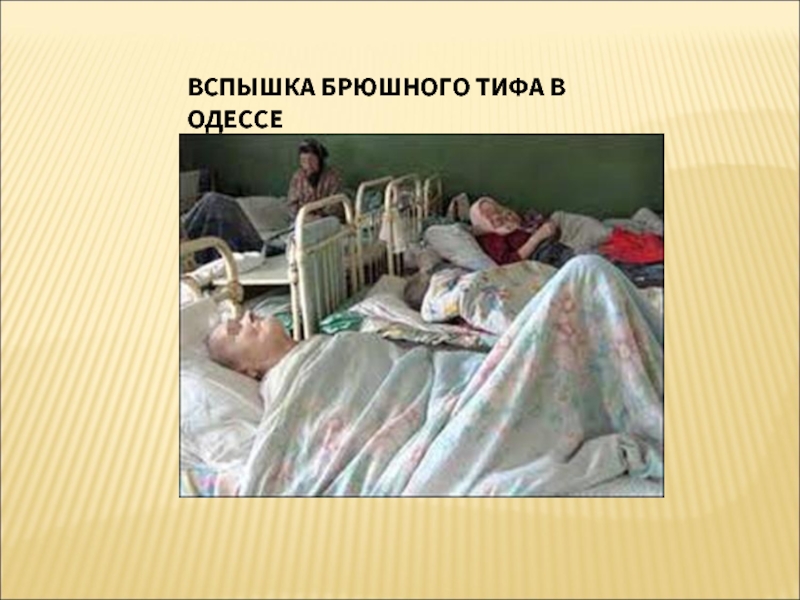 ВСПЫШКА БРЮШНОГО ТИФА В ОДЕССЕ